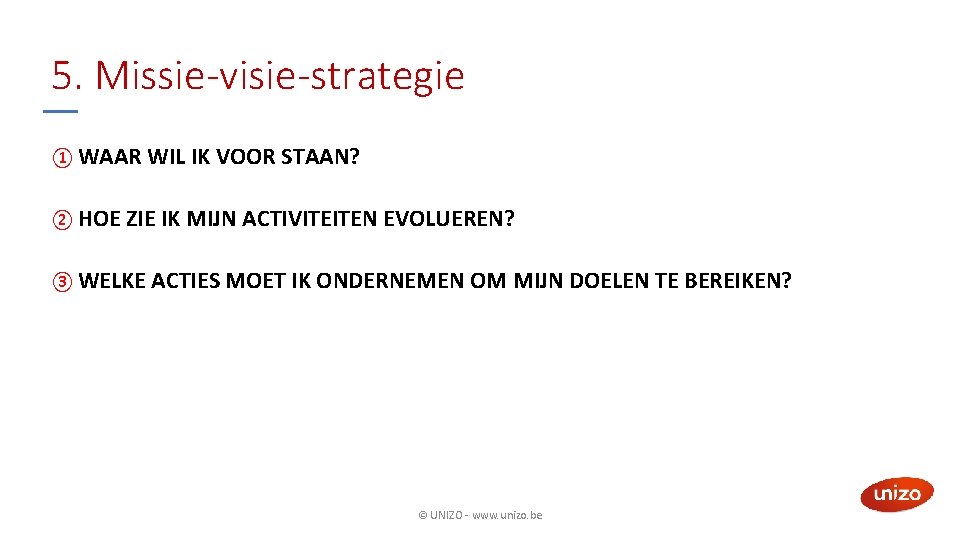 5. Missie-visie-strategie

① WAAR WIL IK VOOR STAAN?

② HOE ZIE IK MIJN ACTIVITEITEN EVOLUEREN?

③ WELKE ACTIES MOET IK ONDERNEMEN OM MIJN DOELEN TE BEREIKEN?

© UNIZO - www.unizo.be

unizo